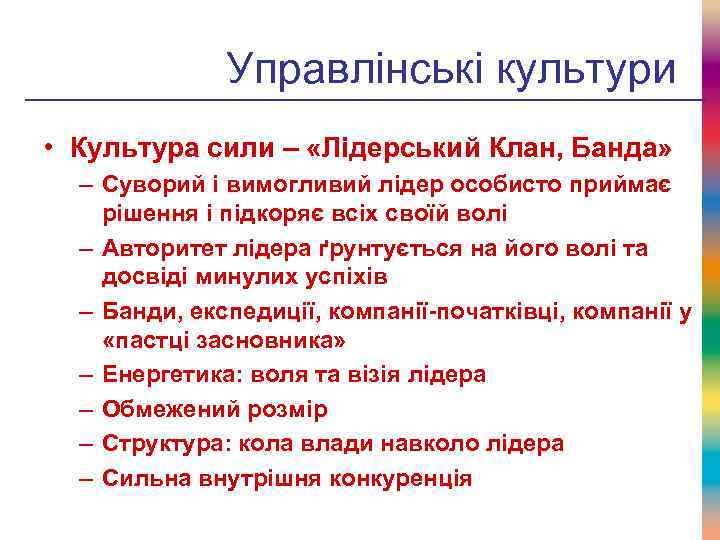 Управлінські культури

• Культура сили – «Лідерський Клан, Банда»
– Суворий і вимогливий лідер особисто приймає рішення і підкоряє всіх своїй волі
– Авторитет лідера ґрунтується на його волі та досвіді минулих успіхів
– Банди, експедиції, компанії-початківці, компанії у «пастці засновника»
– Енергетика: воля та візія лідера
– Обмежений розмір
– Структура: кола влади навколо лідера
– Сильна внутрішня конкуренція